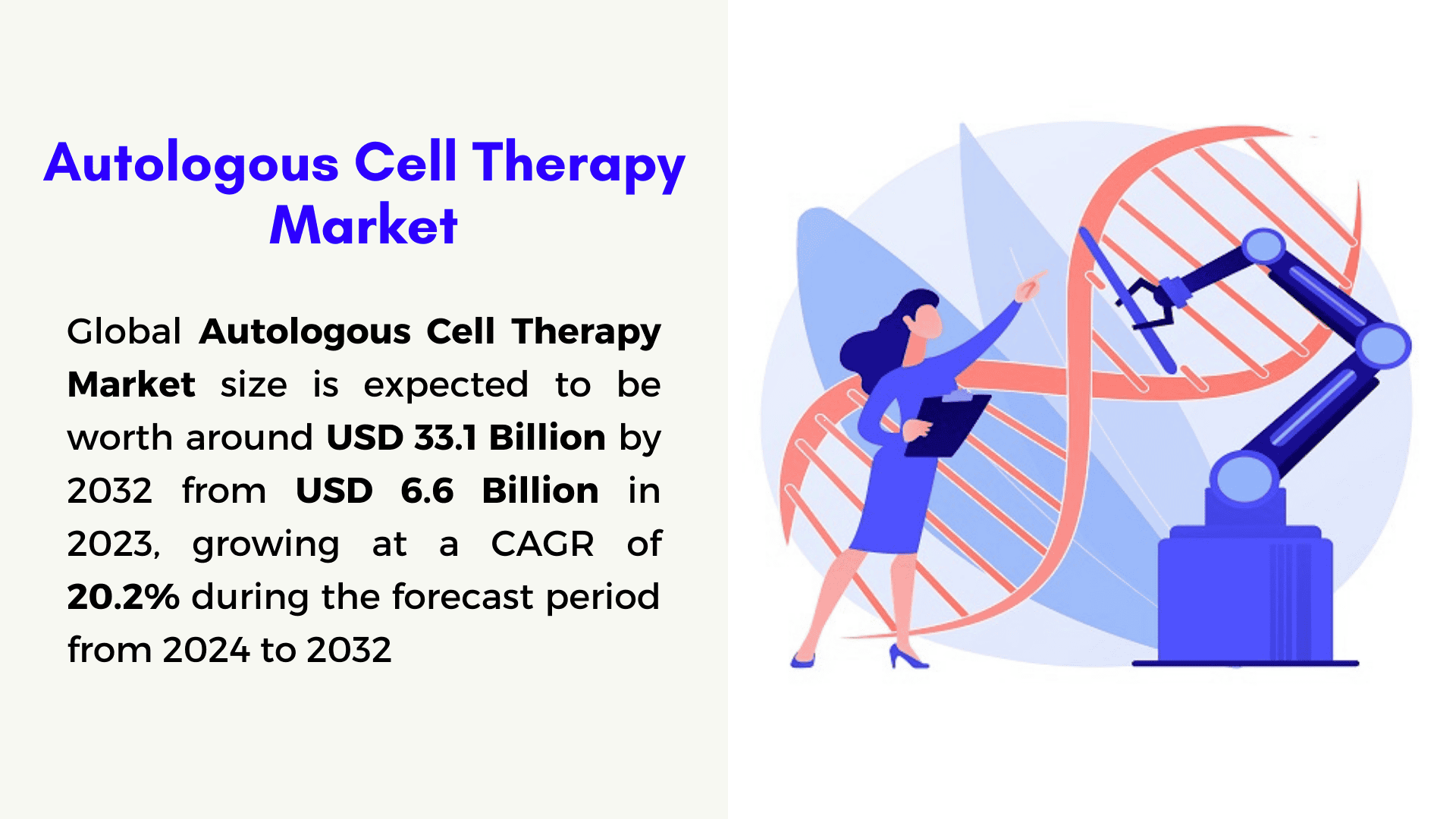 Autologous Cell Therapy Market

Global Autologous Cell Therapy Market size is expected to be worth around USD 33.1 Billion by 2032 from USD 6.6 Billion in 2023, growing at a CAGR of 20.2% during the forecast period from 2024 to 2032